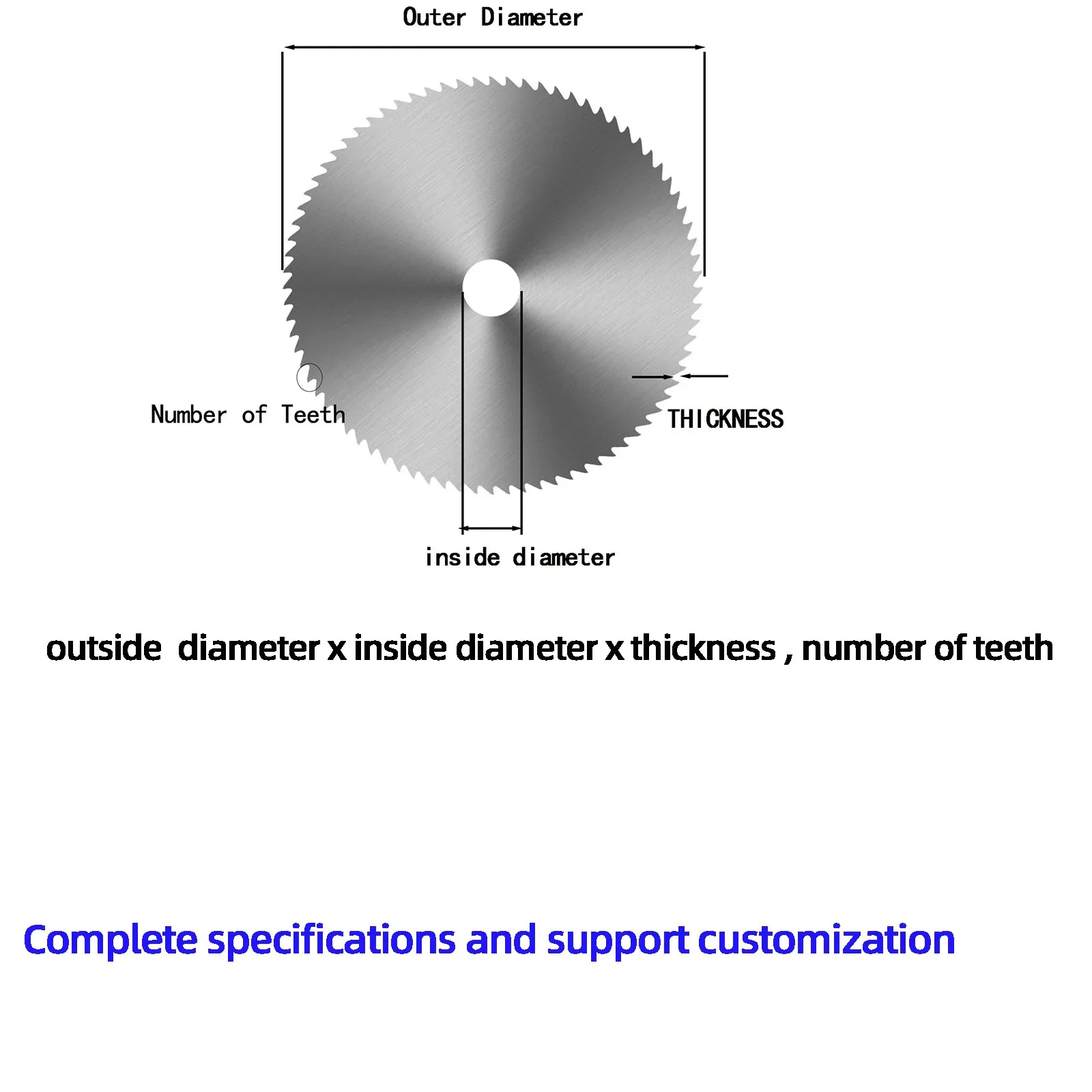 Outer Diameter

Number of Teeth

THICKNESS

inside diameter

outside diameter x inside diameter x thickness , number of teeth

Complete specifications and support customization